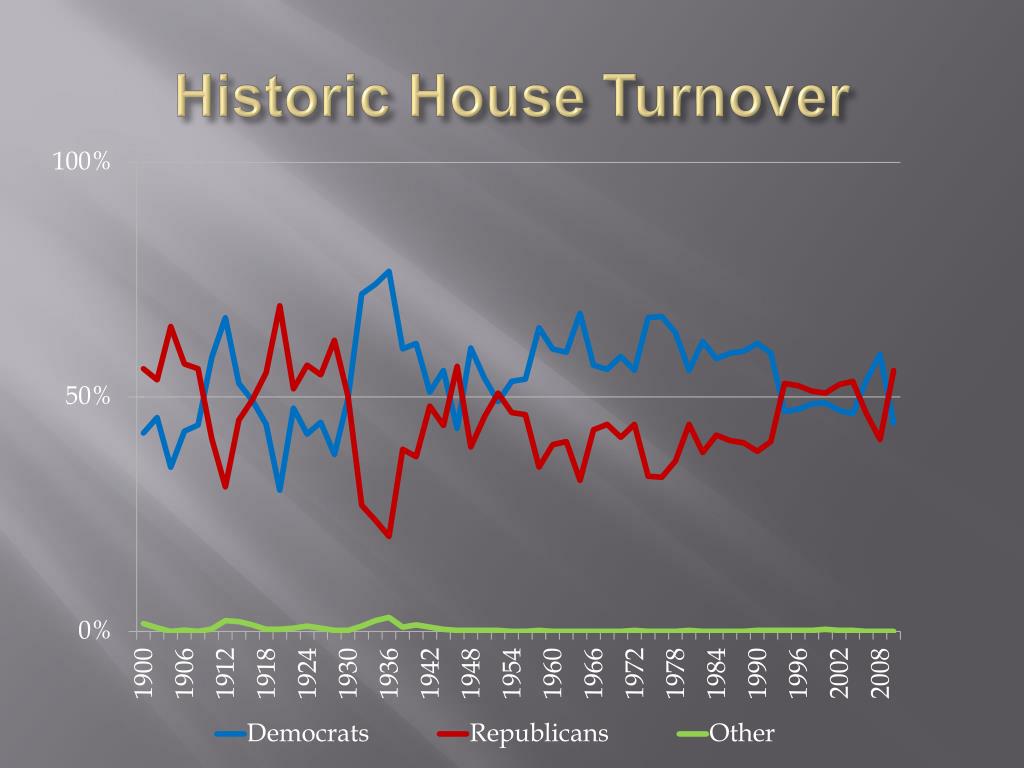 Historic House Turnover

100%

50%

0%

1900
1906
1912
1918
1924
1930
1936
1942
1948
1954
1960
1966
1972
1978
1984
1990
1996
2002
2008

Democrats
Republicans
Other